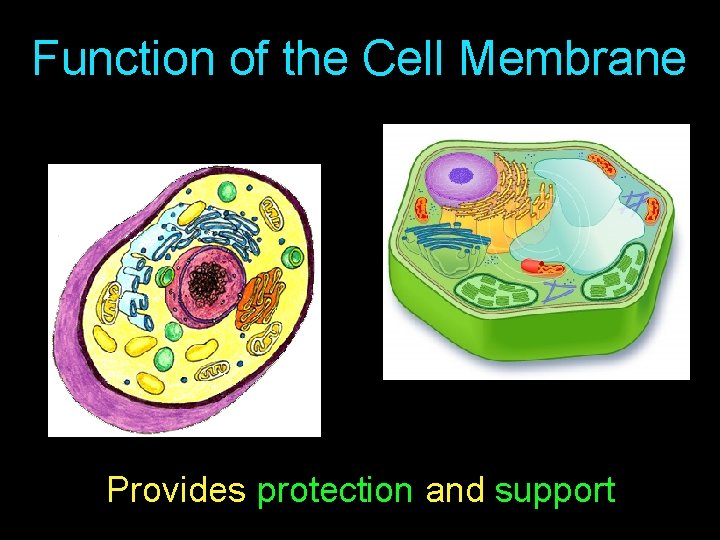 Function of the Cell Membrane

Provides protection and support